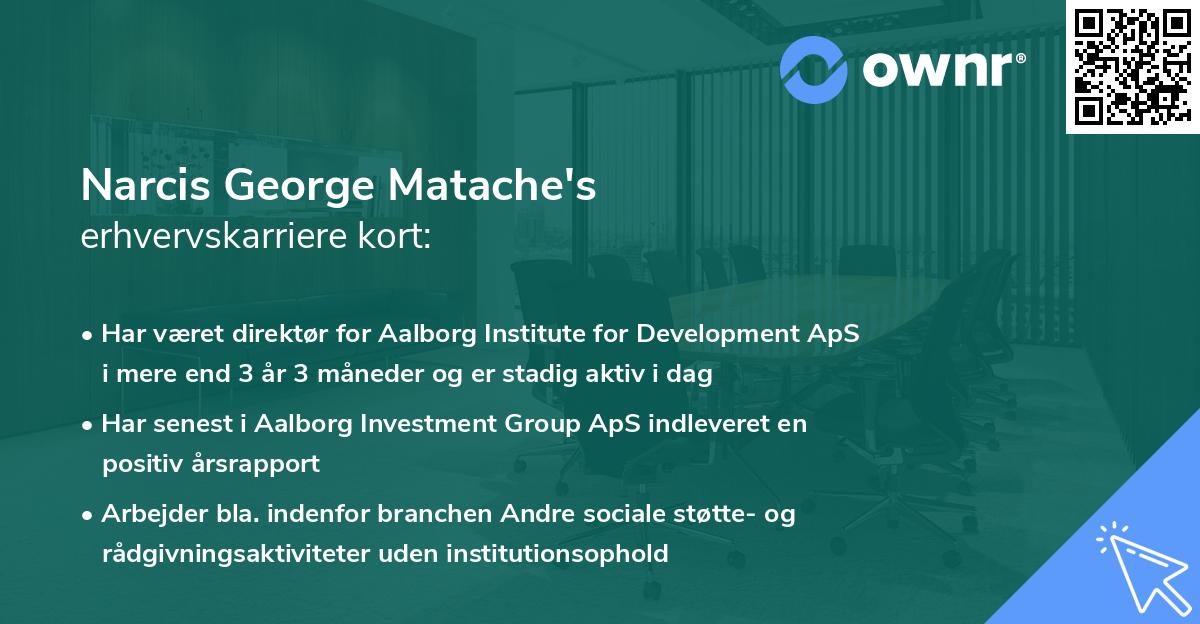 ownr®

Narcis George Matache's
erhvervskarriere kort:

• Har været direktør for Aalborg Institute for Development ApS i mere end 3 år 3 måneder og er stadig aktiv i dag

• Har senest i Aalborg Investment Group ApS indleveret en positiv årsrapport

• Arbejder bla. indenfor branchen Andre sociale støtte- og rådgivningsaktiviteter uden institutionsophold